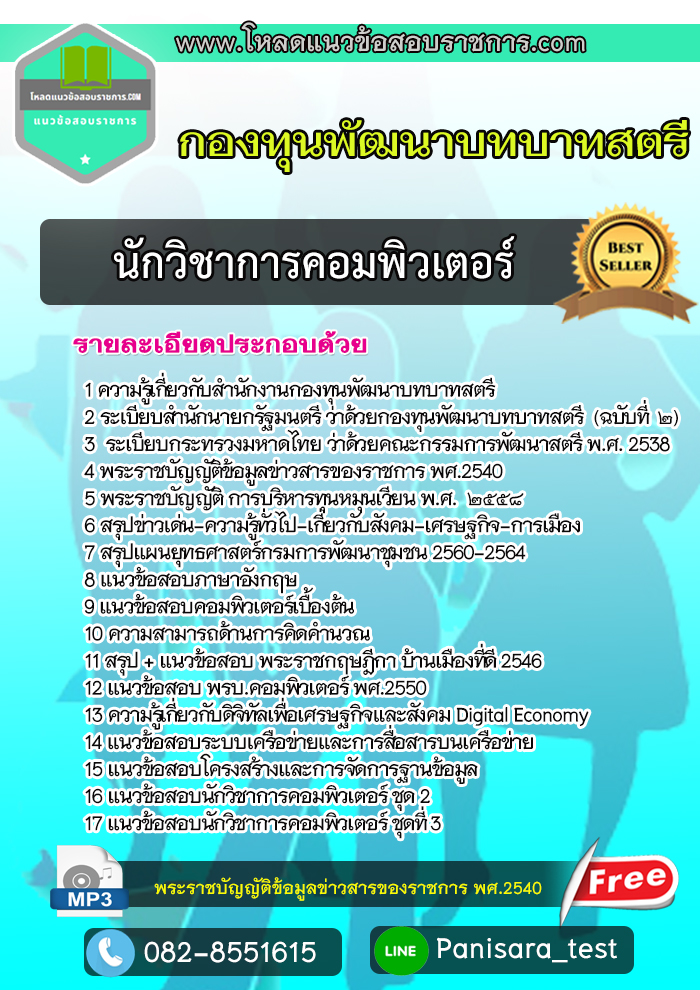 www.โหลดแนวข้อสอบราชการ.com

โหลดแนวข้อสอบราชการ.COM
แนวข้อสอบราชการ

กองทุนพัฒนาบทบาทสตรี

นักวิชาการคอมพิวเตอร์

BEST SELLER

รายละเอียดประกอบด้วย

1 ความรู้เกี่ยวกับสำนักงานกองทุนพัฒนาบทบาทสตรี
2 ระเบียบสำนักนายกรัฐมนตรี ว่าด้วยกองทุนพัฒนาบทบาทสตรี (ฉบับที่ ๒)
3 ระเบียบกระทรวงมหาดไทย ว่าด้วยคณะกรรมการพัฒนาสตรี พ.ศ. 2538
4 พระราชบัญญัติข้อมูลข่าวสารของราชการ พศ.2540
5 พระราชบัญญัติ การบริหารทุนหมุนเวียน พ.ศ. ๒๕๕๘
6 สรุปข่าวเด่น-ความรู้ทั่วไป-เกี่ยวกับสังคม-เศรษฐกิจ-การเมือง
7 สรุปแผนยุทธศาสตร์กรมการพัฒนาชุมชน 2560-2564
8 แนวข้อสอบภาษาอังกฤษ
9 แนวข้อสอบคอมพิวเตอร์เบื้องต้น
10 ความสามารถด้านการคิดคำนวณ
11 สรุป + แนวข้อสอบ พระราชกฤษฎีกา บ้านเมืองที่ดี 2546
12 แนวข้อสอบ พรบ.คอมพิวเตอร์ พศ.2550
13 ความรู้เกี่ยวกับดิจิทัลเพื่อเศรษฐกิจและสังคม Digital Economy
14 แนวข้อสอบระบบเครือข่ายและการสื่อสารบนเครือข่าย
15 แนวข้อสอบโครงสร้างและการจัดการฐานข้อมูล
16 แนวข้อสอบนักวิชาการคอมพิวเตอร์ ชุด 2
17 แนวข้อสอบนักวิชาการคอมพิวเตอร์ ชุดที่ 3

MP3
พระราชบัญญัติข้อมูลข่าวสารของราชการ พศ.2540
Free

082-8551615
LINE Panisara_test